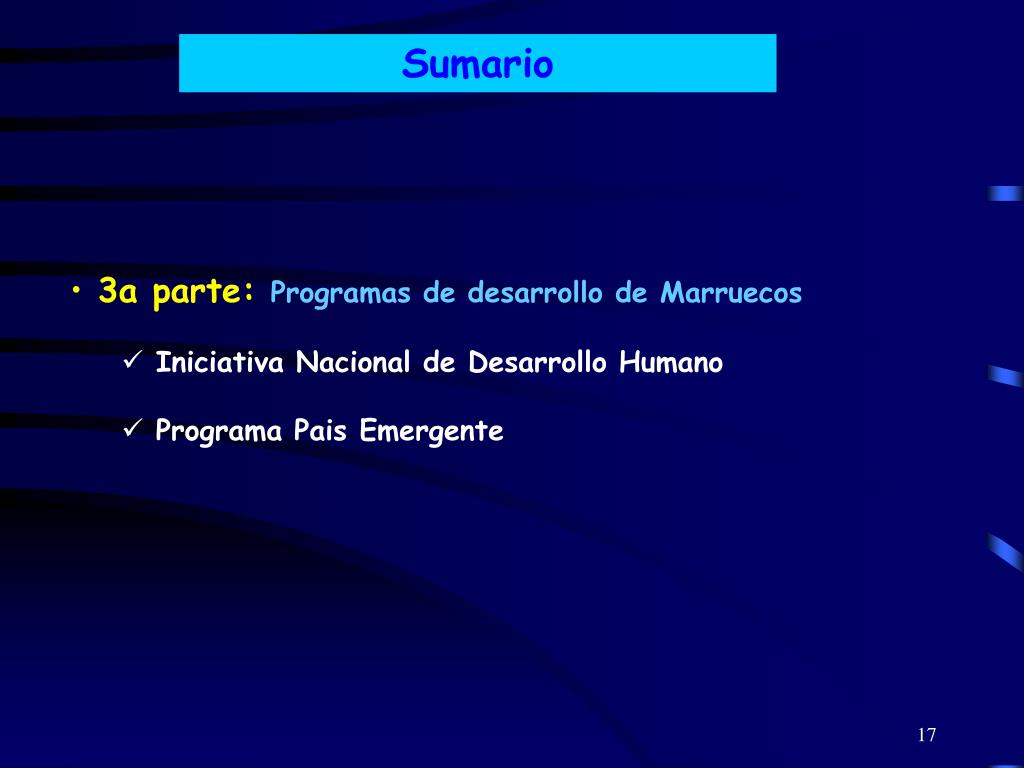 Sumario

• 3a parte: Programas de desarrollo de Marruecos

✓ Iniciativa Nacional de Desarrollo Humano

✓ Programa Pais Emergente

17